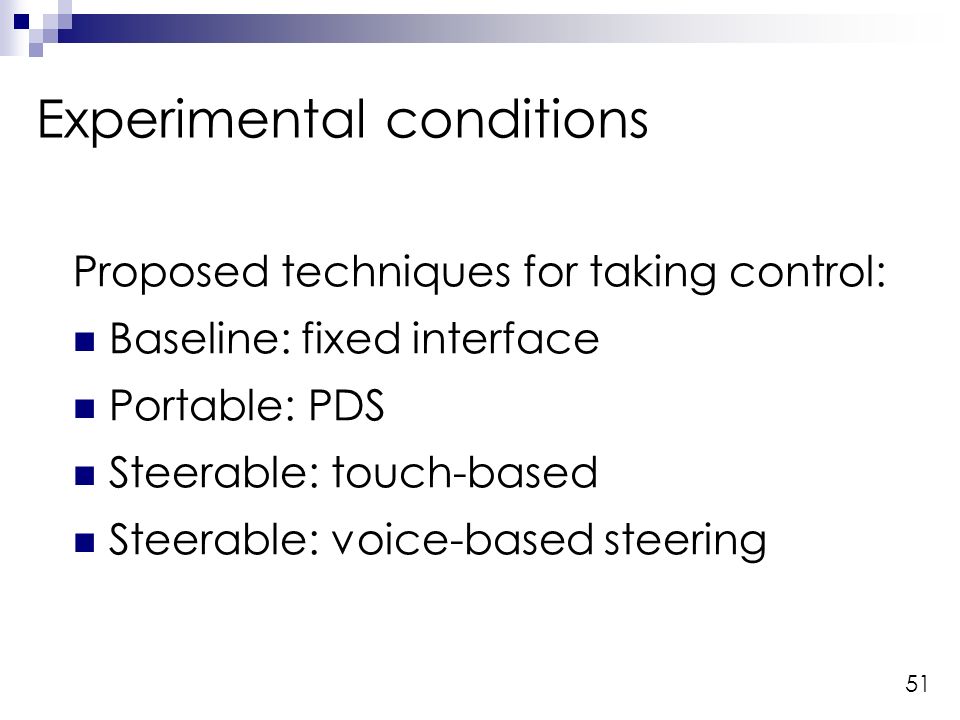 Experimental conditions

Proposed techniques for taking control:

- Baseline: fixed interface
- Portable: PDS
- Steerable: touch-based
- Steerable: voice-based steering

51